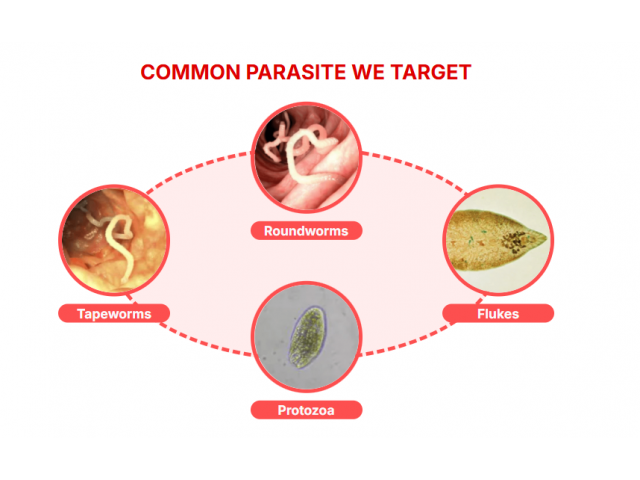 COMMON PARASITE WE TARGET

Roundworms

Tapeworms

Flukes

Protozoa